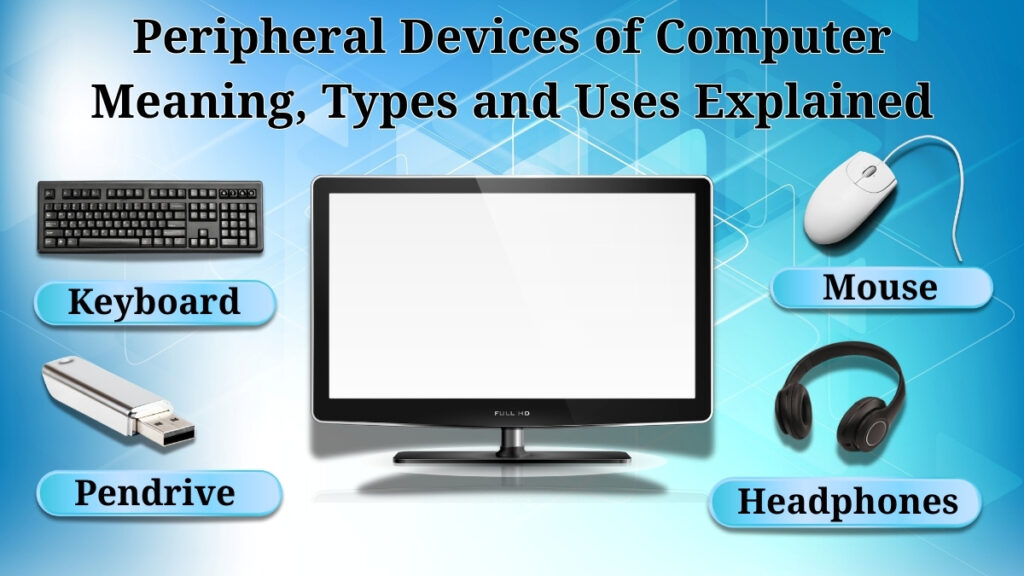 Peripheral Devices of Computer
Meaning, Types and Uses Explained

Keyboard

Pendrive

FULL HD

Mouse

Headphones